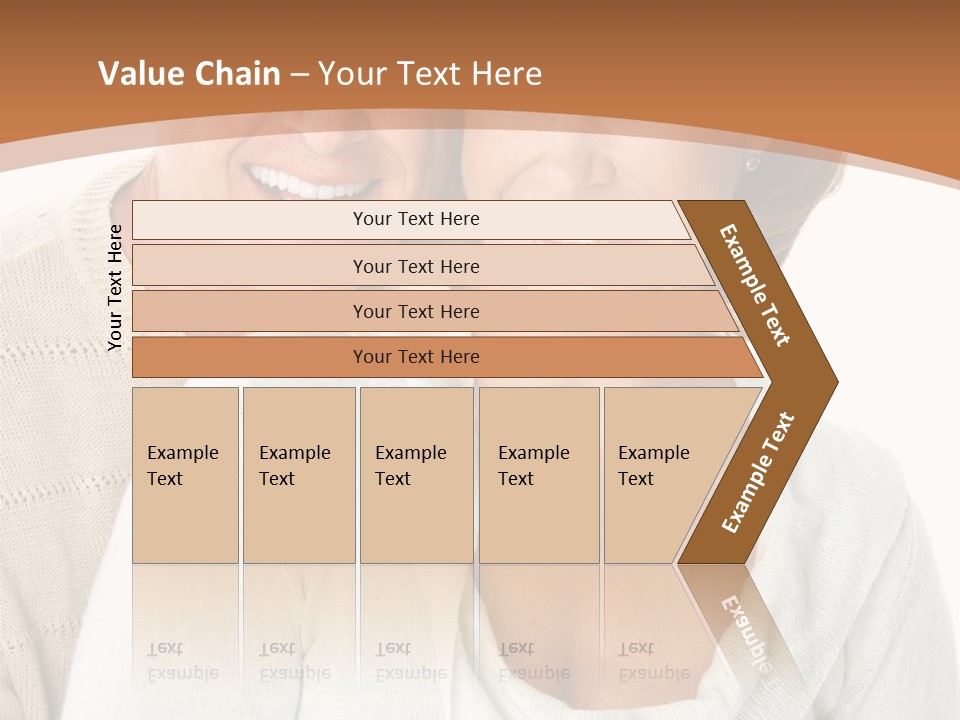 Value Chain – Your Text Here

Your Text Here

Your Text Here

Your Text Here

Your Text Here

Your Text Here

Example Text

Example Text

Example Text

Example Text

Example Text

Example Text

Example Text